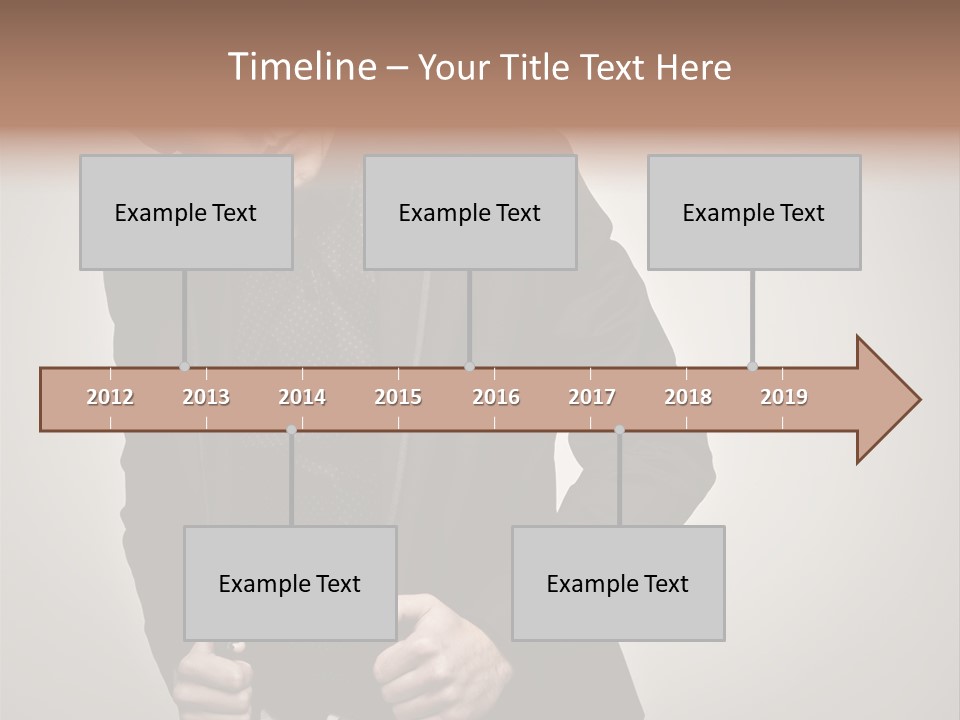 Timeline – Your Title Text Here

Example Text

Example Text

Example Text

2012 2013 2014 2015 2016 2017 2018 2019

Example Text

Example Text